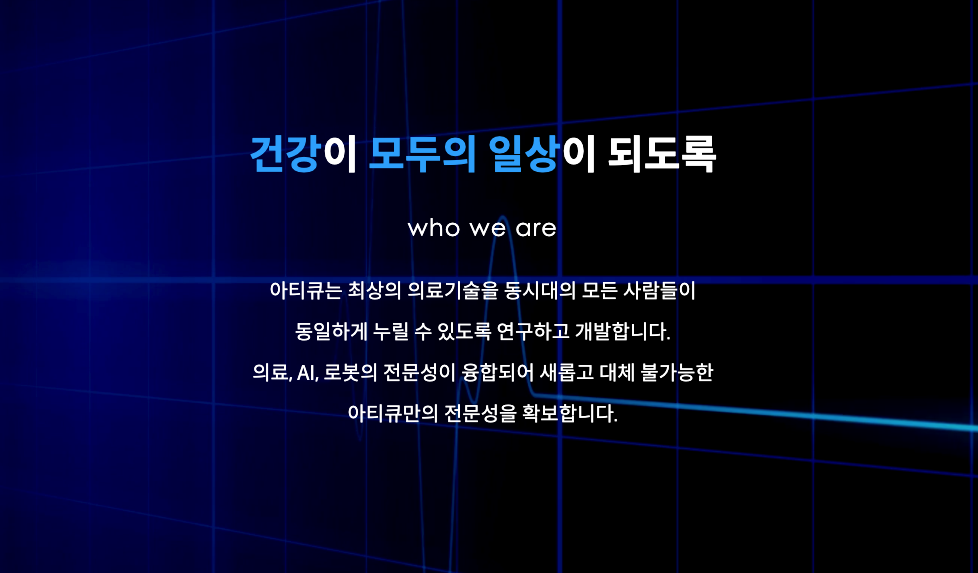 건강이 모두의 일상이 되도록

who we are

아티큐는 최상의 의료기술을 동시대의 모든 사람들이 동일하게 누릴 수 있도록 연구하고 개발합니다. 의료, AI, 로봇의 전문성이 융합되어 새롭고 대체 불가능한 아티큐만의 전문성을 확보합니다.